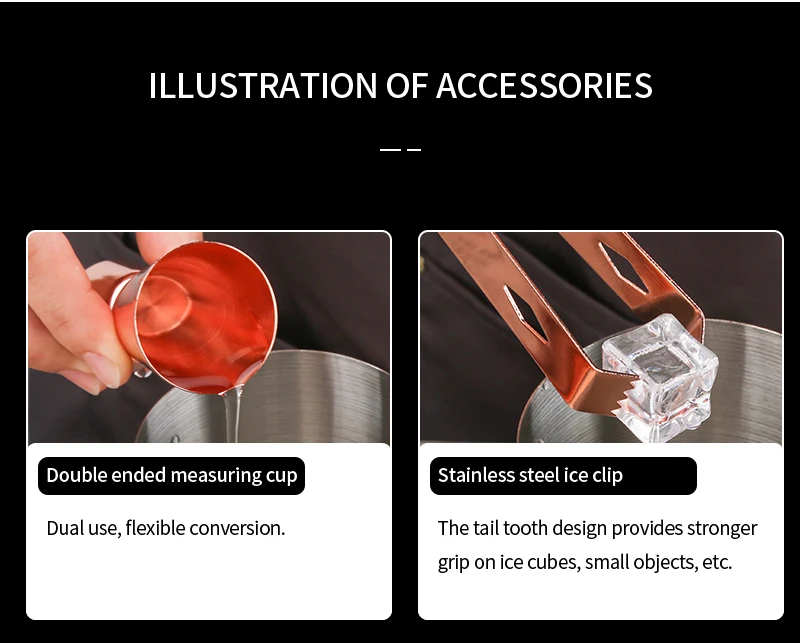 ILLUSTRATION OF ACCESSORIES

Double ended measuring cup

Dual use, flexible conversion.

Stainless steel ice clip

The tail tooth design provides stronger grip on ice cubes, small objects, etc.